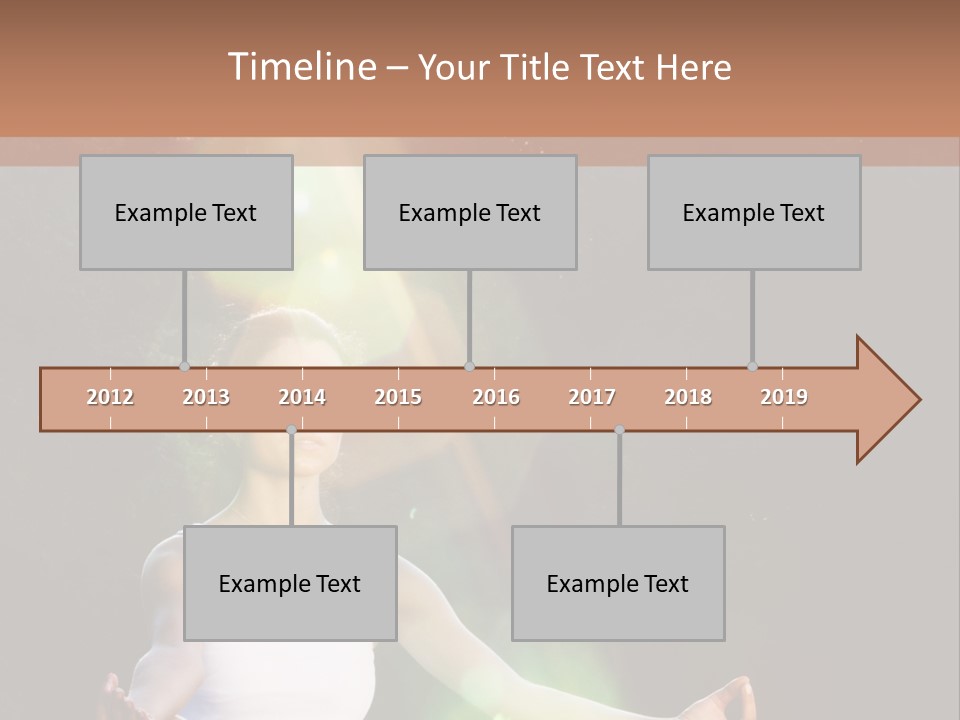 Timeline – Your Title Text Here

Example Text

Example Text

Example Text

2012 2013 2014 2015 2016 2017 2018 2019

Example Text

Example Text